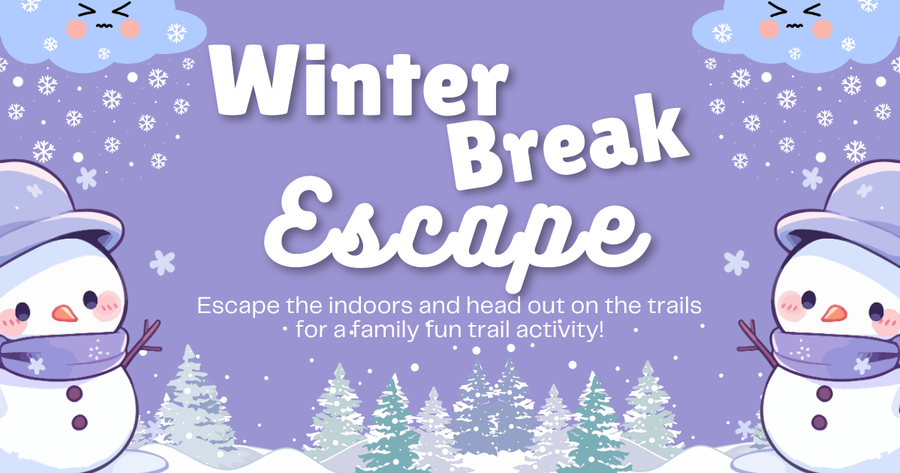 Winter Break Escape

Escape the indoors and head out on the trails for a family fun trail activity!